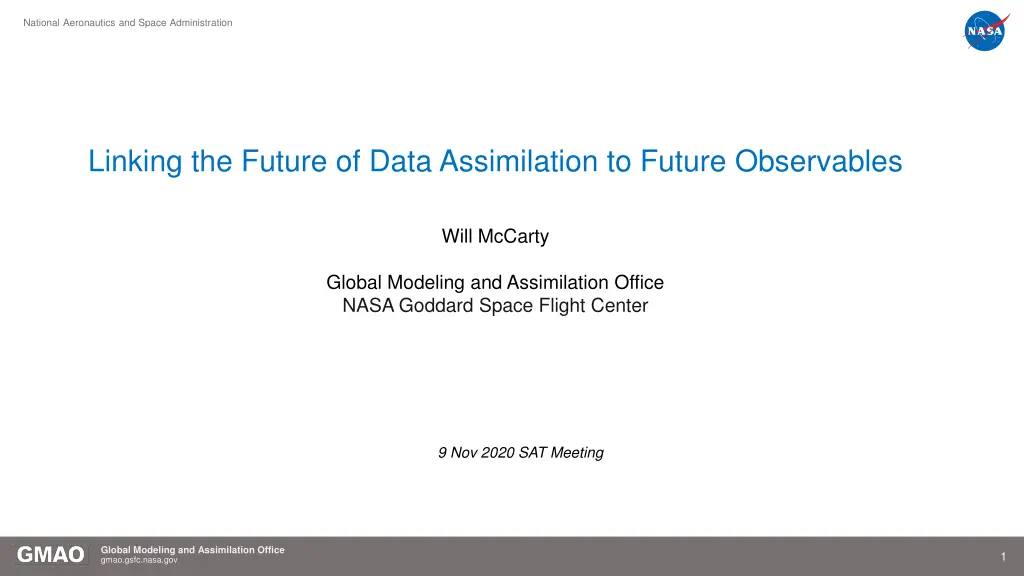 National Aeronautics and Space Administration

NASA

Linking the Future of Data Assimilation to Future Observables

Will McCarty

Global Modeling and Assimilation Office
NASA Goddard Space Flight Center

9 Nov 2020 SAT Meeting

GMAO

Global Modeling and Assimilation Office
gmao.gsfc.nasa.gov

1